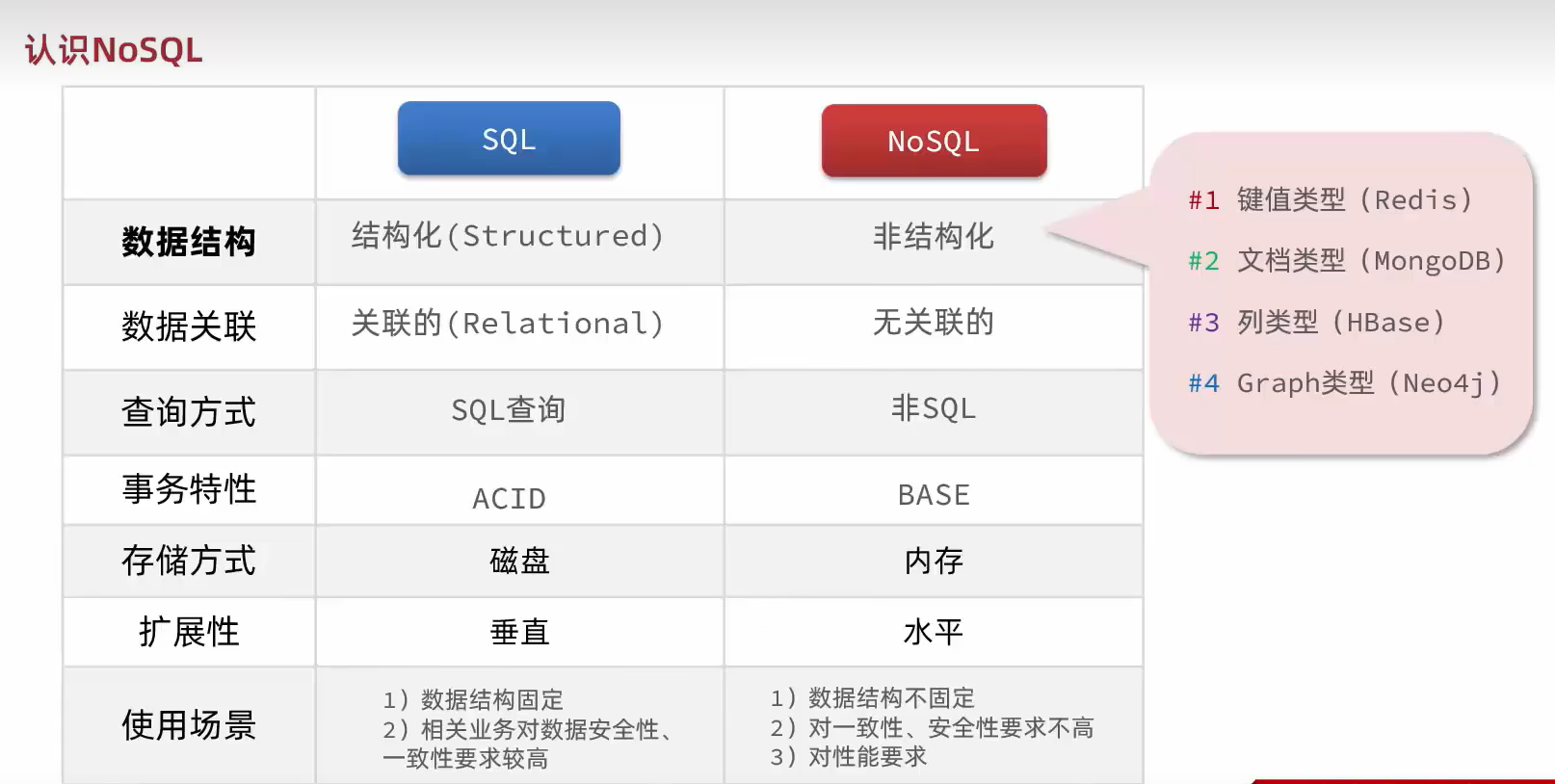 认识NoSQL

|  | SQL | NoSQL |
|---|---|---|
| 数据结构 | 结构化(Structured) | 非结构化 |
| 数据关联 | 关联的(Relational) | 无关联的 |
| 查询方式 | SQL查询 | 非SQL |
| 事务特性 | ACID | BASE |
| 存储方式 | 磁盘 | 内存 |
| 扩展性 | 垂直 | 水平 |
| 使用场景 | 1）数据结构固定 2）相关业务对数据安全性、一致性要求较高 | 1）数据结构不固定 2）对一致性、安全性要求不高 3）对性能要求 |

#1 键值类型（Redis）
#2 文档类型（MongoDB）
#3 列类型（HBase）
#4 Graph类型（Neo4j）